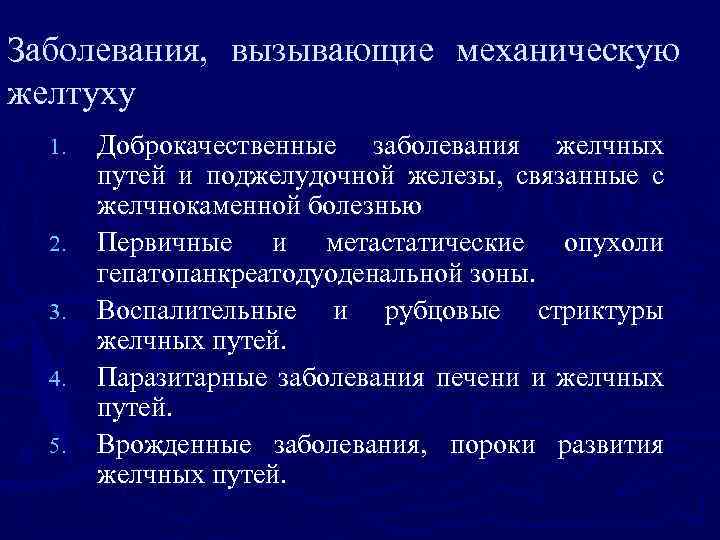 Заболевания, вызывающие механическую желтуху

1. Доброкачественные заболевания желчных путей и поджелудочной железы, связанные с желчнокаменной болезнью
2. Первичные и метастатические опухоли гепатопанкреатодуоденальной зоны.
3. Воспалительные и рубцовые стриктуры желчных путей.
4. Паразитарные заболевания печени и желчных путей.
5. Врожденные заболевания, пороки развития желчных путей.